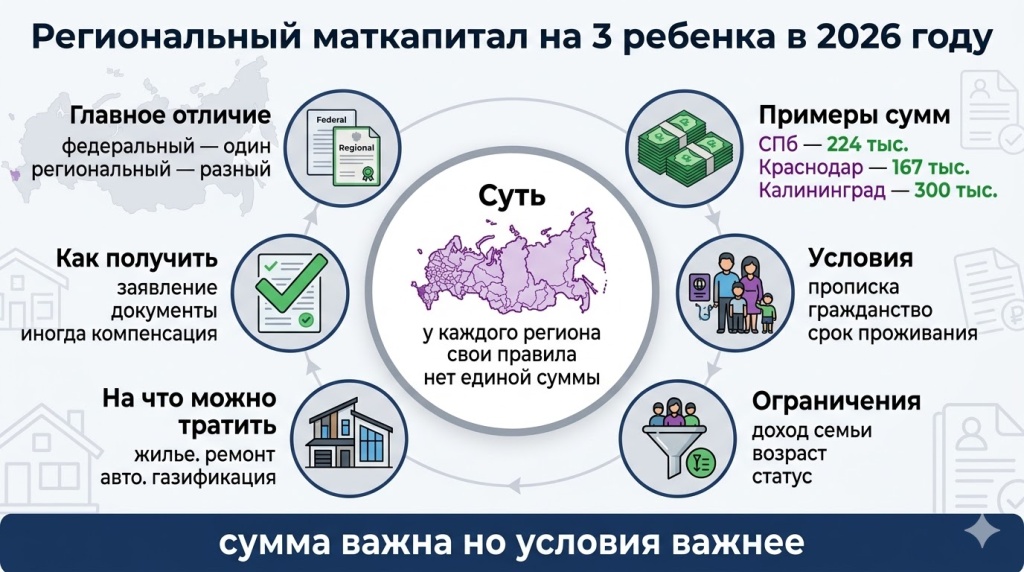 Региональный маткапитал на 3 ребенка в 2026 году

Главное отличие
федеральный — один
региональный — разный

Federal
Regional

Как получить
заявление
документы
иногда компенсация

На что можно тратить
жилье. ремонт
авто. газификация

Суть
у каждого региона
свои правила
нет единой суммы

Примеры сумм
СПб — 224 тыс.
Краснодар — 167 тыс.
Калининград — 300 тыс.

Условия
прописка
гражданство
срок проживания

Ограничения
доход семьи
возраст
статус

сумма важна но условия важнее